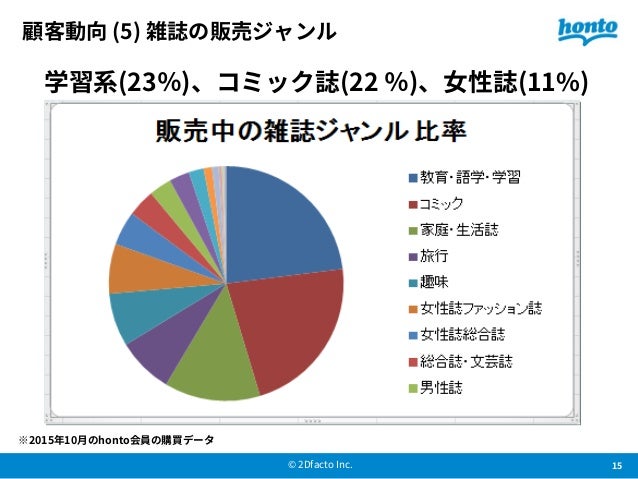 顧客動向 (5) 雑誌の販売ジャンル

honto

学習系(23%)、コミック誌(22 %)、女性誌(11%)

販売中の雑誌ジャンル 比率

教育・語学・学習
コミック
家庭・生活誌
旅行
趣味
女性誌ファッション誌
女性誌総合誌
総合誌・文芸誌
男性誌

※2015年10月のhonto会員の購買データ

© 2Dfacto Inc.

15